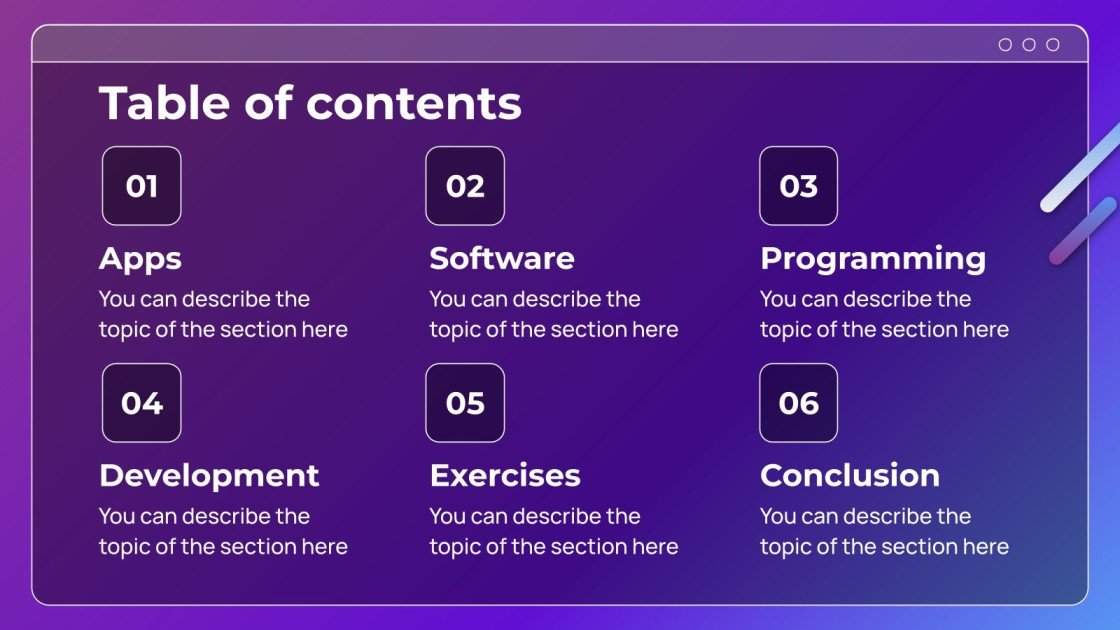 Table of contents

01

Apps

You can describe the topic of the section here

02

Software

You can describe the topic of the section here

03

Programming

You can describe the topic of the section here

04

Development

You can describe the topic of the section here

05

Exercises

You can describe the topic of the section here

06

Conclusion

You can describe the topic of the section here